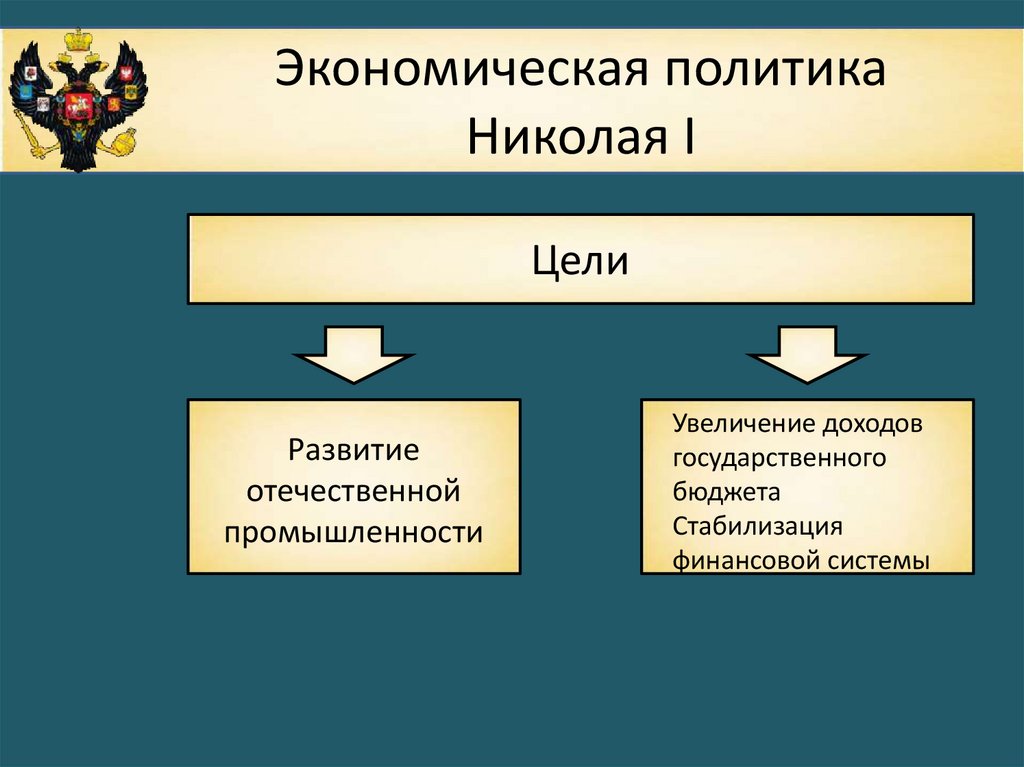 Экономическая политика Николая I

Цели

Развитие отечественной промышленности

Увеличение доходов государственного бюджета
Стабилизация финансовой системы